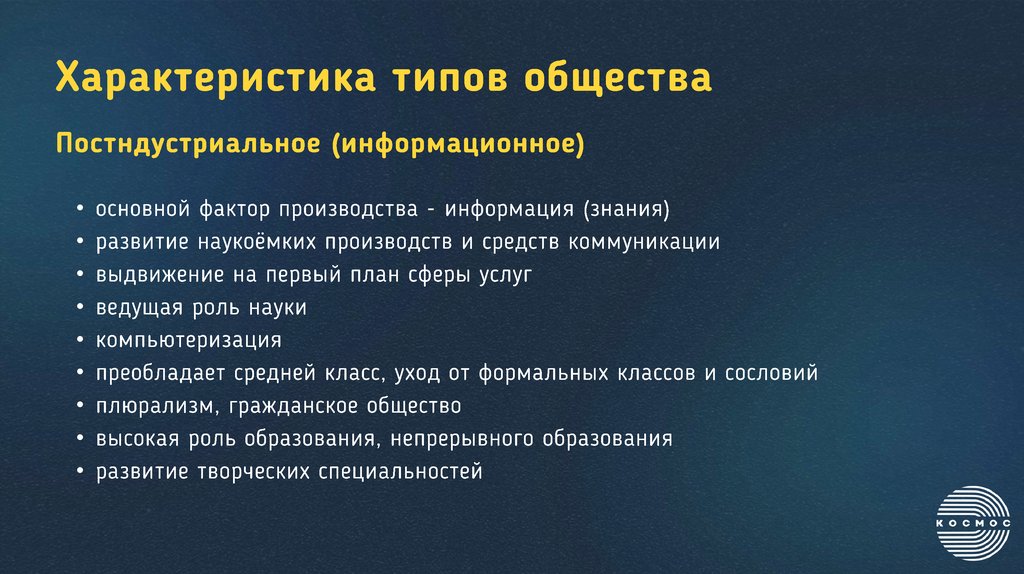 Характеристика типов общества

Постндустриальное (информационное)

• основной фактор производства - информация (знания)
• развитие наукоёмких производств и средств коммуникации
• выдвижение на первый план сферы услуг
• ведущая роль науки
• компьютеризация
• преобладает средней класс, уход от формальных классов и сословий
• плюрализм, гражданское общество
• высокая роль образования, непрерывного образования
• развитие творческих специальностей

КОСМОС